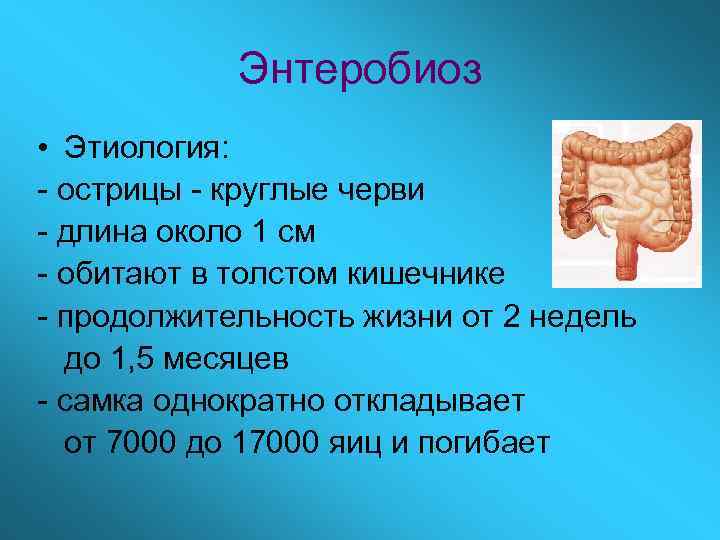 Энтеробиоз

• Этиология:
- острицы - круглые черви
- длина около 1 см
- обитают в толстом кишечнике
- продолжительность жизни от 2 недель до 1,5 месяцев
- самка однократно откладывает от 7000 до 17000 яиц и погибает